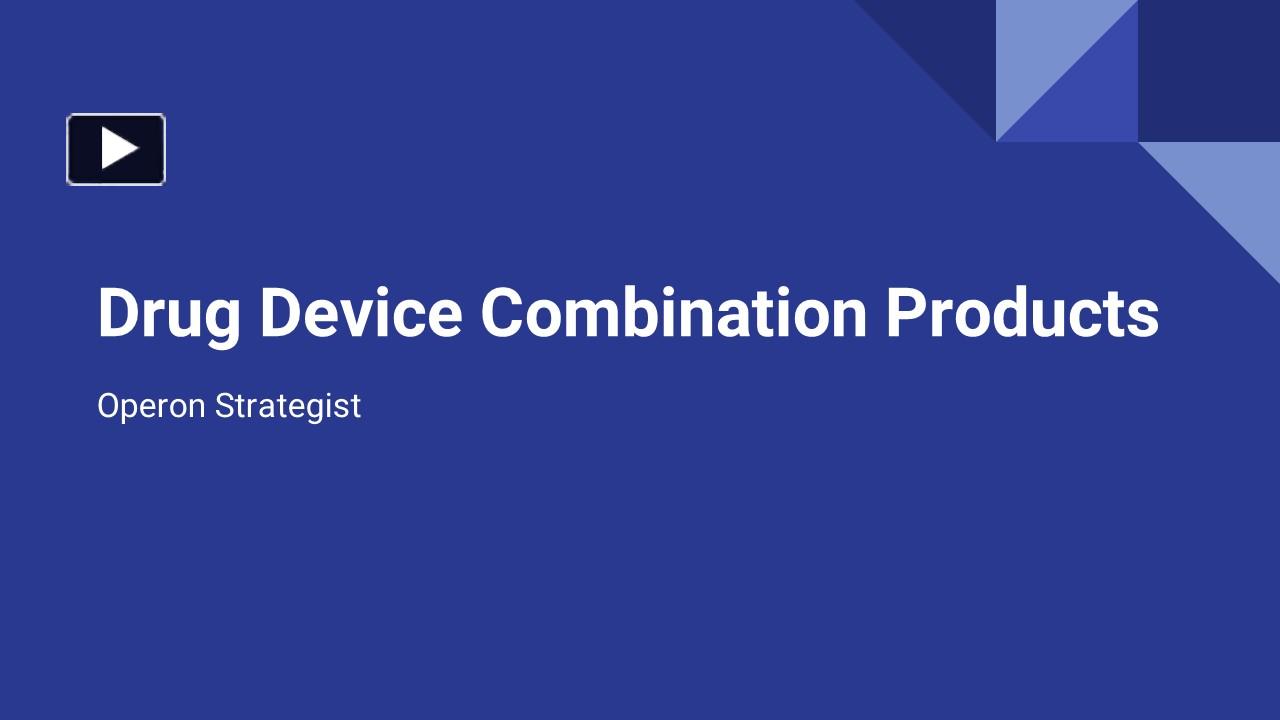 Drug Device Combination Products

Operon Strategist